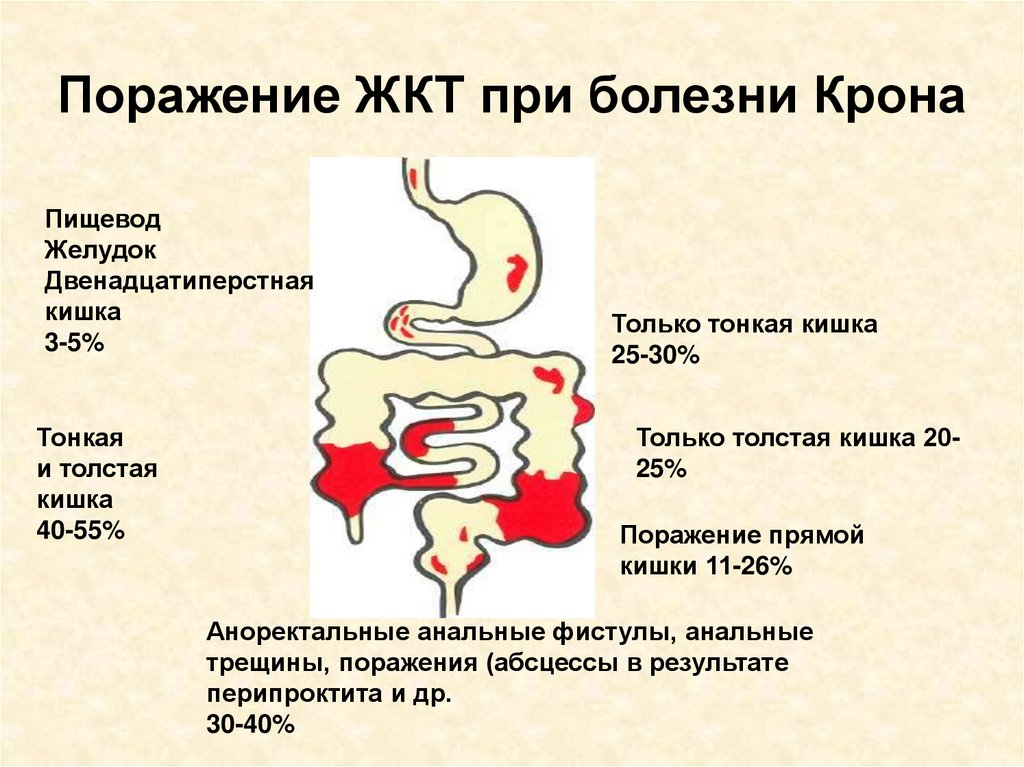 Поражение ЖКТ при болезни Крона

Пищевод
Желудок
Двенадцатиперстная кишка
3-5%

Тонкая и толстая кишка
40-55%

Только тонкая кишка
25-30%

Только толстая кишка 20-25%

Поражение прямой кишки 11-26%

Аноректальные анальные фистулы, анальные трещины, поражения (абсцессы в результате перипроктита и др.
30-40%